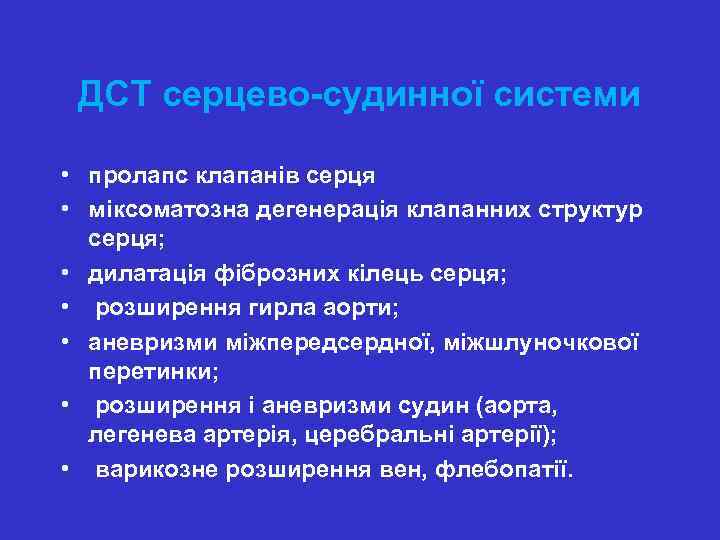 ДСТ серцево-судинної системи

• пролапс клапанів серця
• міксоматозна дегенерація клапанних структур серця;
• дилатація фіброзних кілець серця;
• розширення гирла аорти;
• аневризми міжпередсердної, міжшлуночкової перетинки;
• розширення і аневризми судин (аорта, легенева артерія, церебральні артерії);
• варикозне розширення вен, флебопатії.